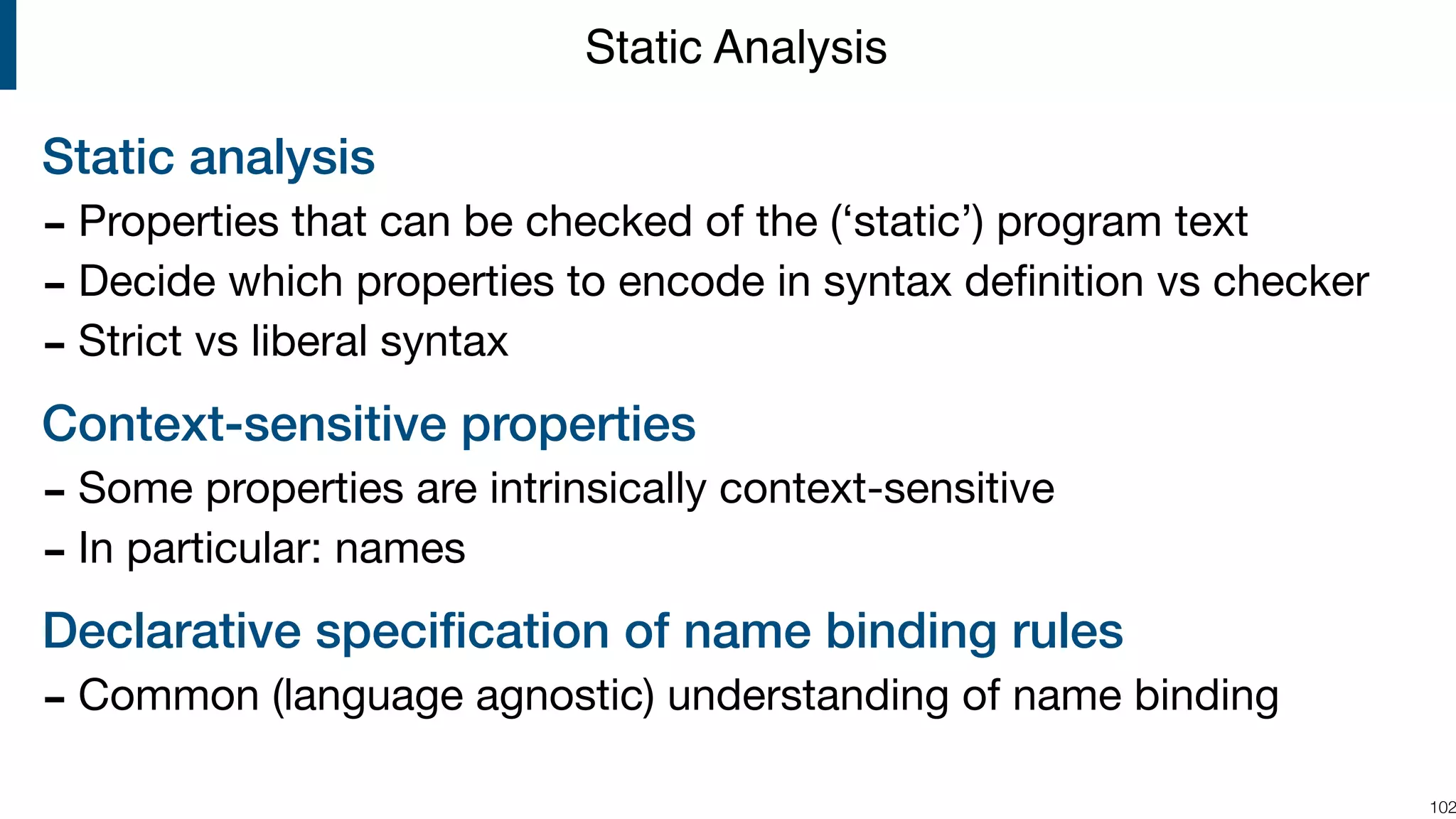 Static Analysis

Static analysis

- Properties that can be checked of the (‘static’) program text
- Decide which properties to encode in syntax definition vs checker
- Strict vs liberal syntax

Context-sensitive properties

- Some properties are intrinsically context-sensitive
- In particular: names

Declarative specification of name binding rules

- Common (language agnostic) understanding of name binding

102